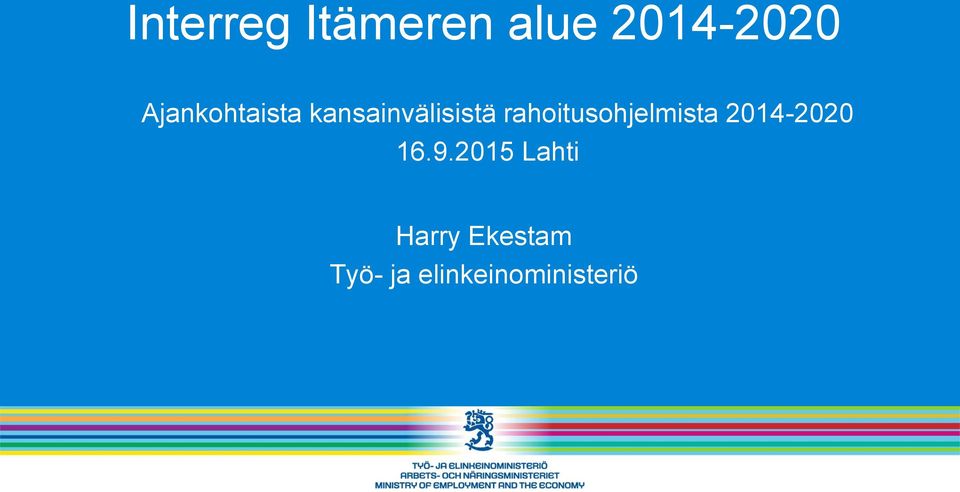 Interreg Itämeren alue 2014-2020

Ajankohtaista kansainvälisistä rahoitusohjelmista 2014-2020
16.9.2015 Lahti

Harry Ekestam
Työ- ja elinkeinoministeriö

TYÖ- JA ELINKEINOMINISTERIÖ
ARBETS- OCH NÄRINGSMINISTERIET
MINISTRY OF EMPLOYMENT AND THE ECONOMY